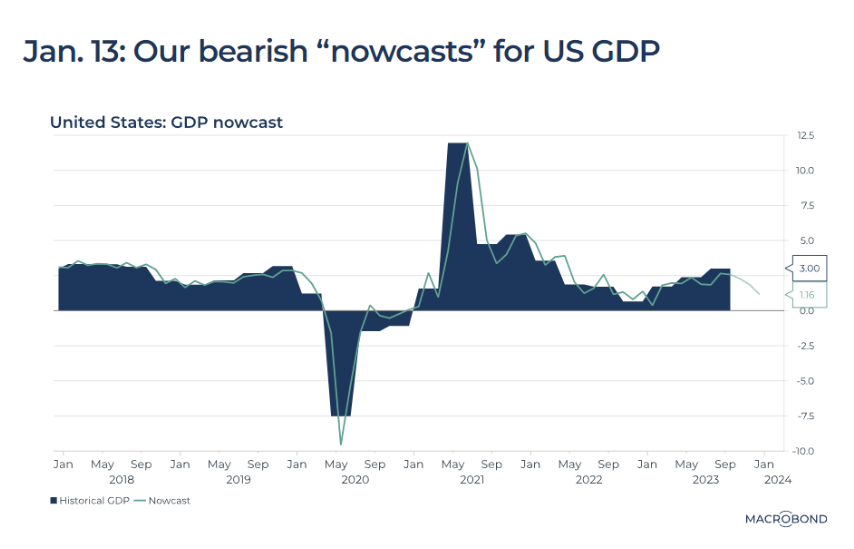 Jan. 13: Our bearish “nowcasts” for US GDP

United States: GDP nowcast

12.5
10.0
7.5
5.0
3.00
1.16
0.0
-2.5
-5.0
-7.5
-10.0

Jan May Sep Jan May Sep Jan May Sep Jan May Sep Jan May Sep Jan May Sep Jan
2018 2019 2020 2021 2022 2023 2024

Historical GDP — Nowcast

MACROBOND